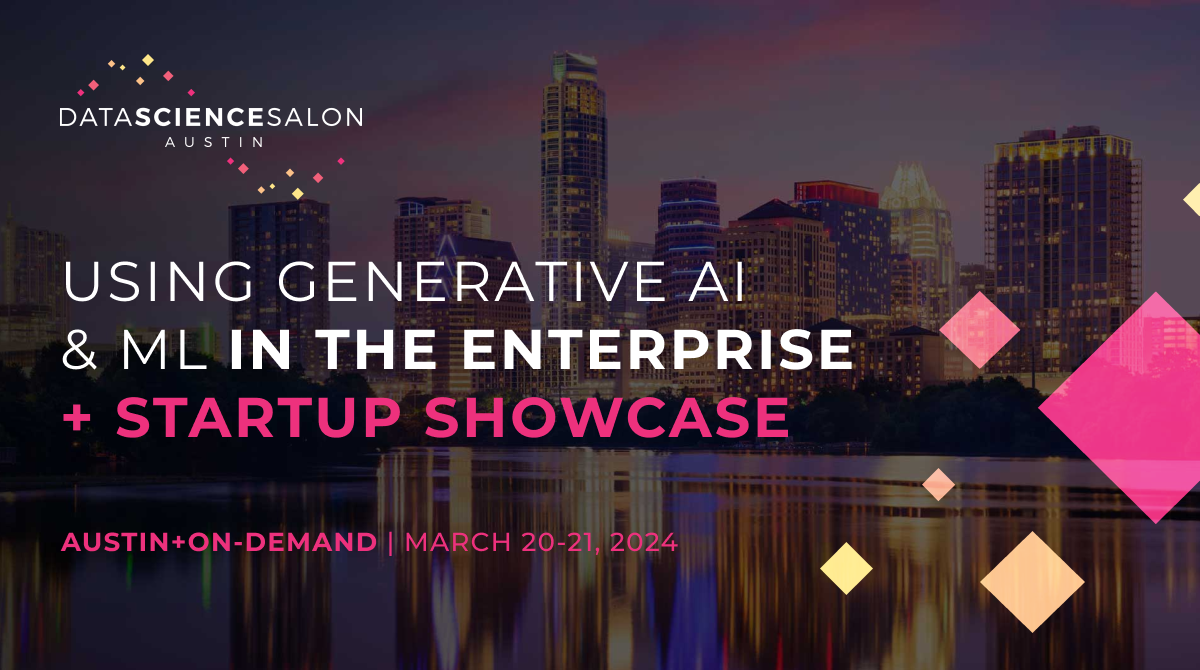 DATASCIENCESALON
AUSTIN

USING GENERATIVE AI & ML IN THE ENTERPRISE + STARTUP SHOWCASE

AUSTIN+ON-DEMAND | MARCH 20-21, 2024